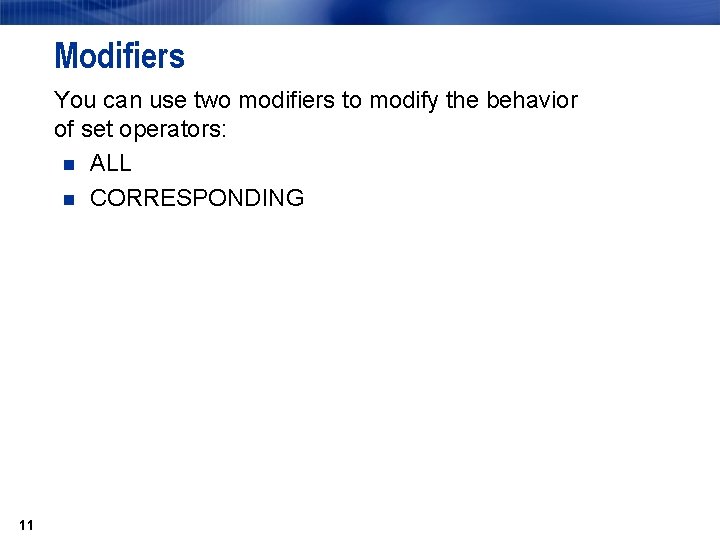 Modifiers

You can use two modifiers to modify the behavior of set operators:

- ALL
- CORRESPONDING

11